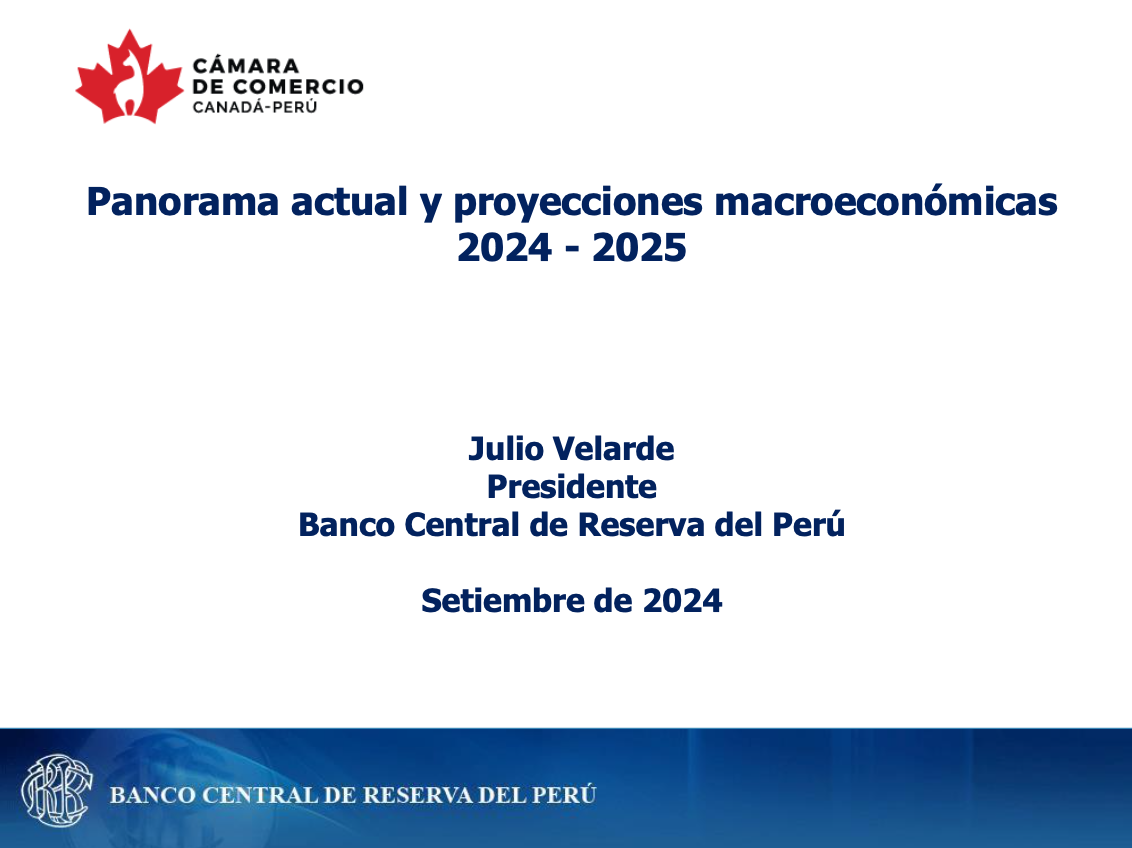 CÁMARA
DE COMERCIO
CANADÁ-PERÚ

Panorama actual y proyecciones macroeconómicas 2024 - 2025

Julio Velarde
Presidente
Banco Central de Reserva del Perú

Setiembre de 2024

BANCO CENTRAL DE RESERVA DEL PERÚ